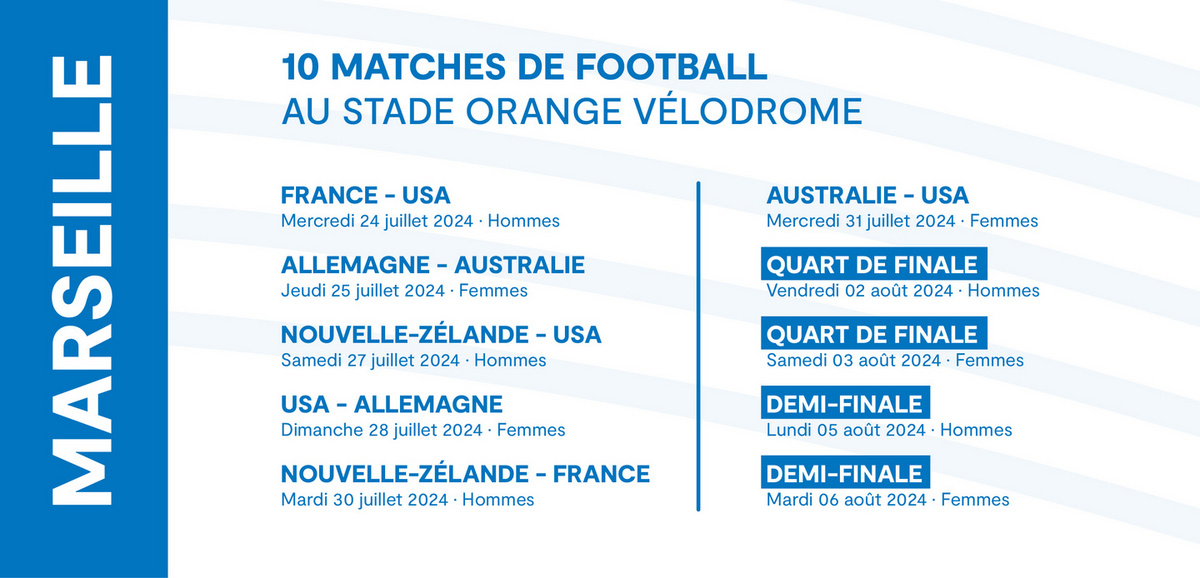 MARSEILLE

10 MATCHES DE FOOTBALL
AU STADE ORANGE VÉLODROME

FRANCE - USA
Mercredi 24 juillet 2024 · Hommes

ALLEMAGNE - AUSTRALIE
Jeudi 25 juillet 2024 · Femmes

NOUVELLE-ZÉLANDE - USA
Samedi 27 juillet 2024 · Hommes

USA - ALLEMAGNE
Dimanche 28 juillet 2024 · Femmes

NOUVELLE-ZÉLANDE - FRANCE
Mardi 30 juillet 2024 · Hommes

AUSTRALIE - USA
Mercredi 31 juillet 2024 · Femmes

QUART DE FINALE
Vendredi 02 août 2024 · Hommes

QUART DE FINALE
Samedi 03 août 2024 · Femmes

DEMI-FINALE
Lundi 05 août 2024 · Hommes

DEMI-FINALE
Mardi 06 août 2024 · Femmes